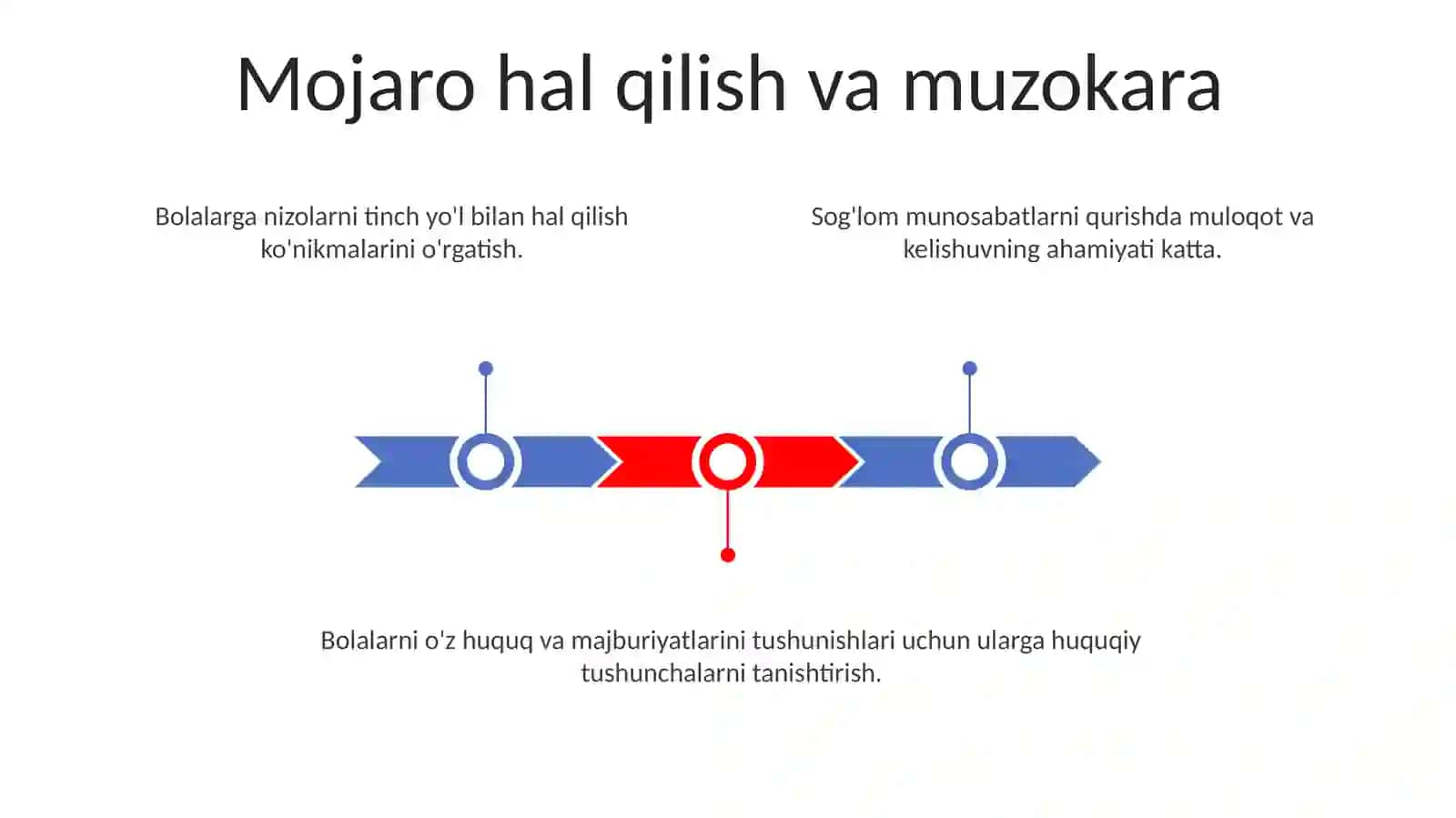 Mojaro hal qilish va muzokara

Bolalarga nizolarni tinch yo'l bilan hal qilish ko'nikmalarini o'rgatish.

Sog'lom munosabatlarni qurishda muloqot va kelishuvning ahamiyati katta.

Bolalarni o'z huquq va majburiyatlarini tushunishlari uchun ularga huquqiy tushunchalarni tanishtirish.